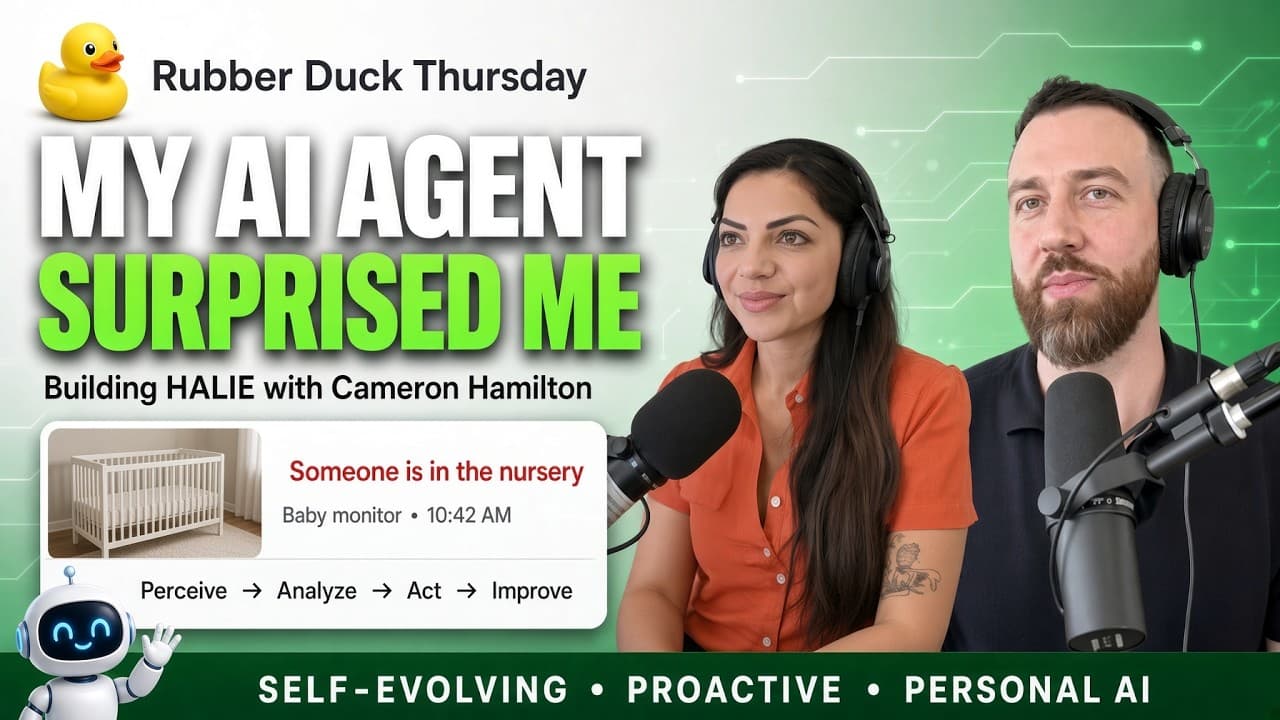 Rubber Duck Thursday

MY AI AGENT SURPRISED ME

Building HALIE with Cameron Hamilton

Someone is in the nursery

Baby monitor • 10:42 AM

Perceive → Analyze → Act → Improve

SELF-EVOLVING • PROACTIVE • PERSONAL AI